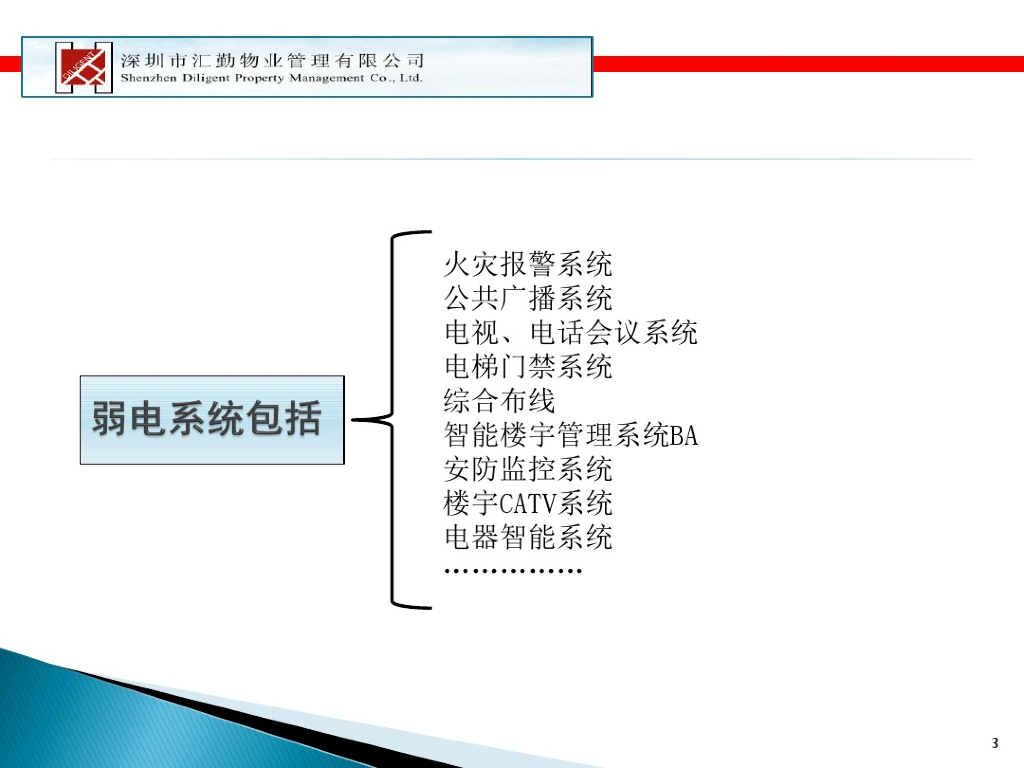 DILIGENT

深圳市汇勤物业管理有限公司
Shenzhen Diligent Property Management Co., Ltd.

弱电系统包括

火灾报警系统
公共广播系统
电视、电话会议系统
电梯门禁系统
综合布线
智能楼宇管理系统BA
安防监控系统
楼宇CATV系统
电器智能系统
……………

3